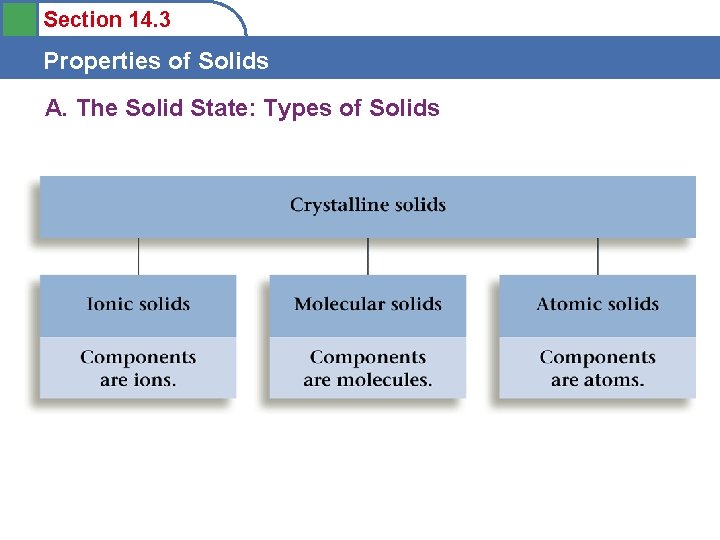 Section 14.3

Properties of Solids

A. The Solid State: Types of Solids

Crystalline solids

Ionic solids

Components are ions.

Molecular solids

Components are molecules.

Atomic solids

Components are atoms.